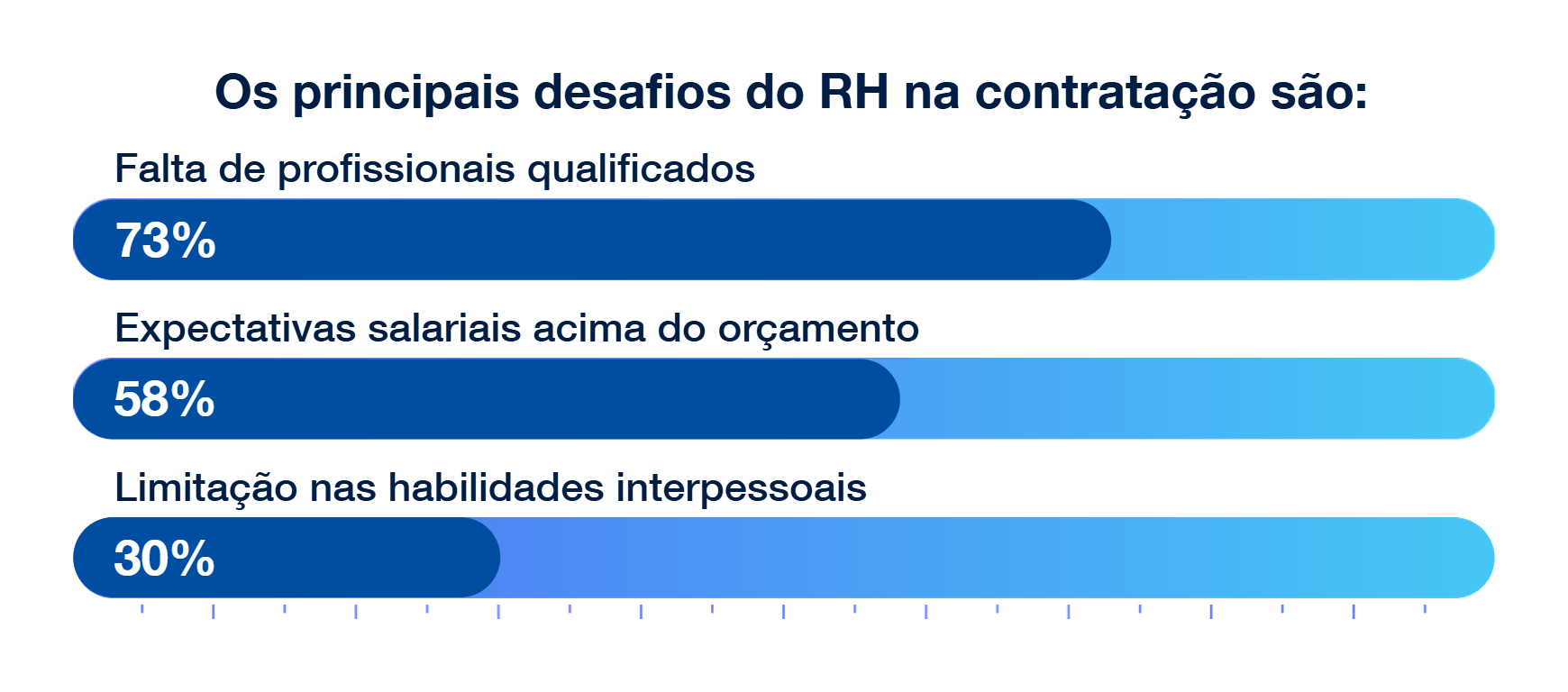 Os principais desafios do RH na contratação são:

Falta de profissionais qualificados

73%

Expectativas salariais acima do orçamento

58%

Limitação nas habilidades interpessoais

30%